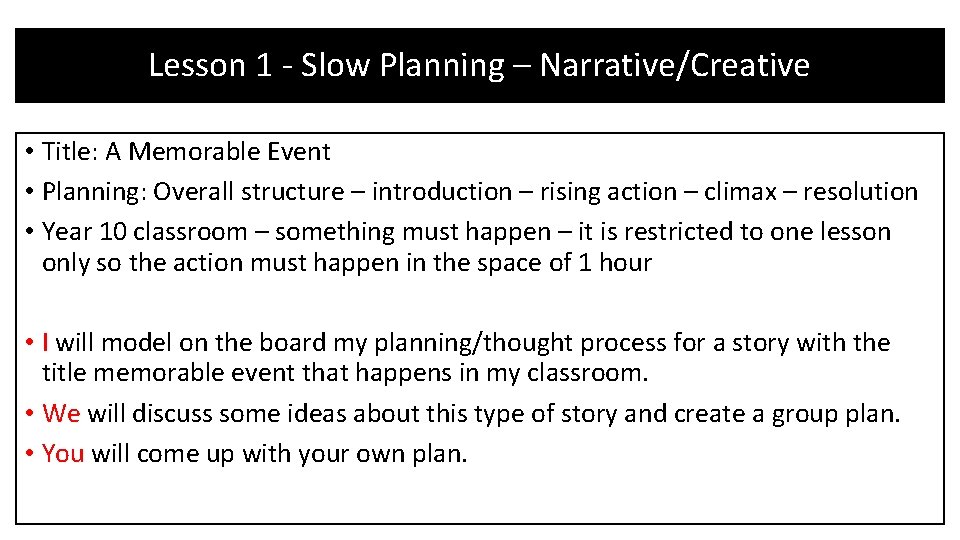 Lesson 1 - Slow Planning – Narrative/Creative

• Title: A Memorable Event
• Planning: Overall structure – introduction – rising action – climax – resolution
• Year 10 classroom – something must happen – it is restricted to one lesson only so the action must happen in the space of 1 hour

• I will model on the board my planning/thought process for a story with the title memorable event that happens in my classroom.
• We will discuss some ideas about this type of story and create a group plan.
• You will come up with your own plan.